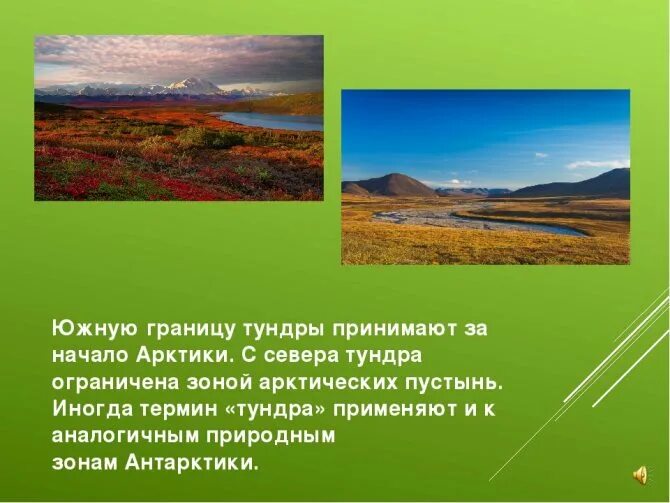 Южную границу тундры принимают за начало Арктики. С севера тундра ограничена зоной арктических пустынь. Иногда термин «тундра» применяют и к аналогичным природным зонам Антарктики.